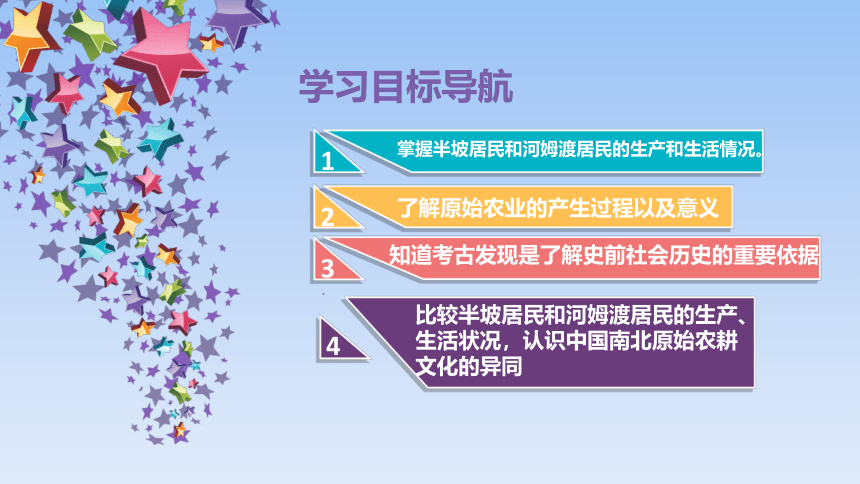 学习目标导航

1
掌握半坡居民和河姆渡居民的生产和生活情况。

2
了解原始农业的产生过程以及意义

3
知道考古发现是了解史前社会历史的重要依据

4
比较半坡居民和河姆渡居民的生产、生活状况，认识中国南北原始农耕文化的异同